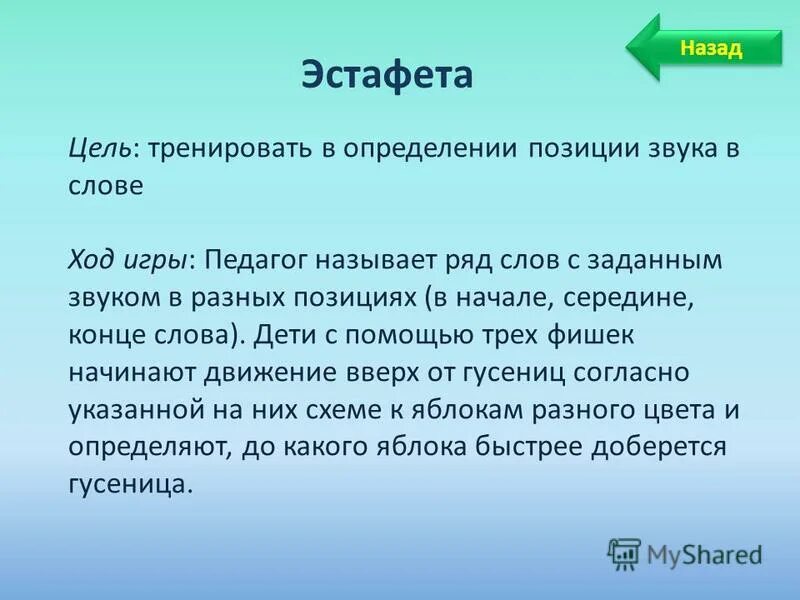 Назад

Эстафета

Цель: тренировать в определении позиции звука в слове

Ход игры: Педагог называет ряд слов с заданным звуком в разных позициях (в начале, середине, конце слова). Дети с помощью трех фишек начинают движение вверх от гусениц согласно указанной на них схеме к яблокам разного цвета и определяют, до какого яблока быстрее доберется гусеница.

MyShared